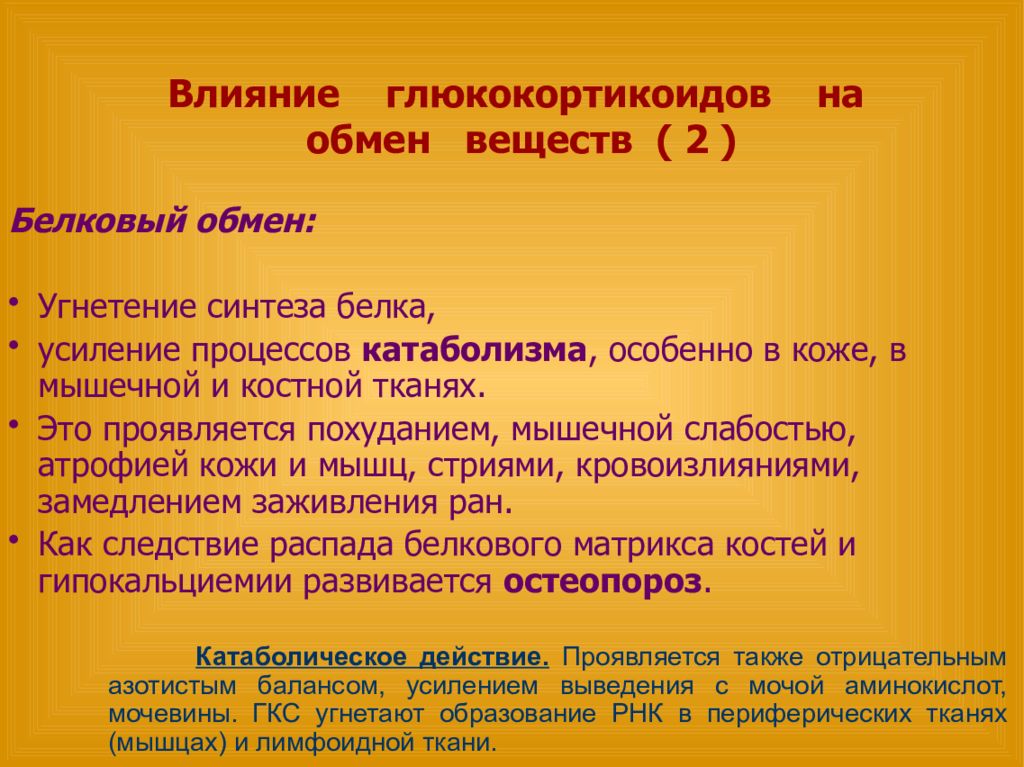 Влияние глюкокортикоидов на обмен веществ ( 2 )

Белковый обмен:

• Угнетение синтеза белка,
• усиление процессов катаболизма, особенно в коже, в мышечной и костной тканях.
• Это проявляется похуданием, мышечной слабостью, атрофией кожи и мышц, стриями, кровоизлияниями, замедлением заживления ран.
• Как следствие распада белкового матрикса костей и гипокальциемии развивается остеопороз.

Катаболическое действие. Проявляется также отрицательным азотистым балансом, усилением выведения с мочой аминокислот, мочевины. ГКС угнетают образование РНК в периферических тканях (мышцах) и лимфоидной ткани.